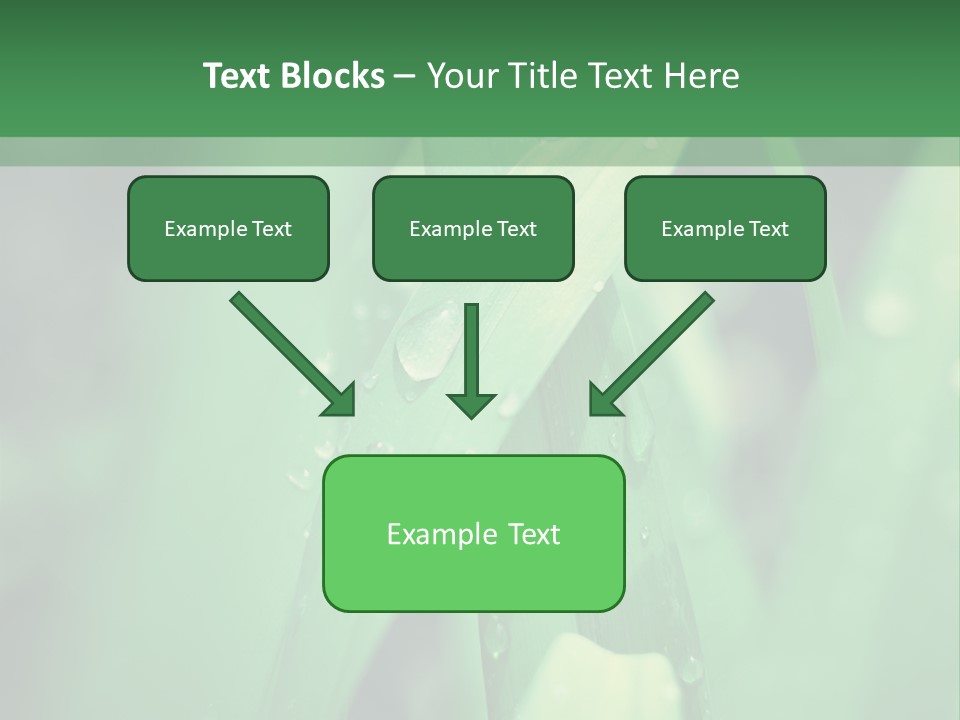 Text Blocks – Your Title Text Here

Example Text

Example Text

Example Text

Example Text